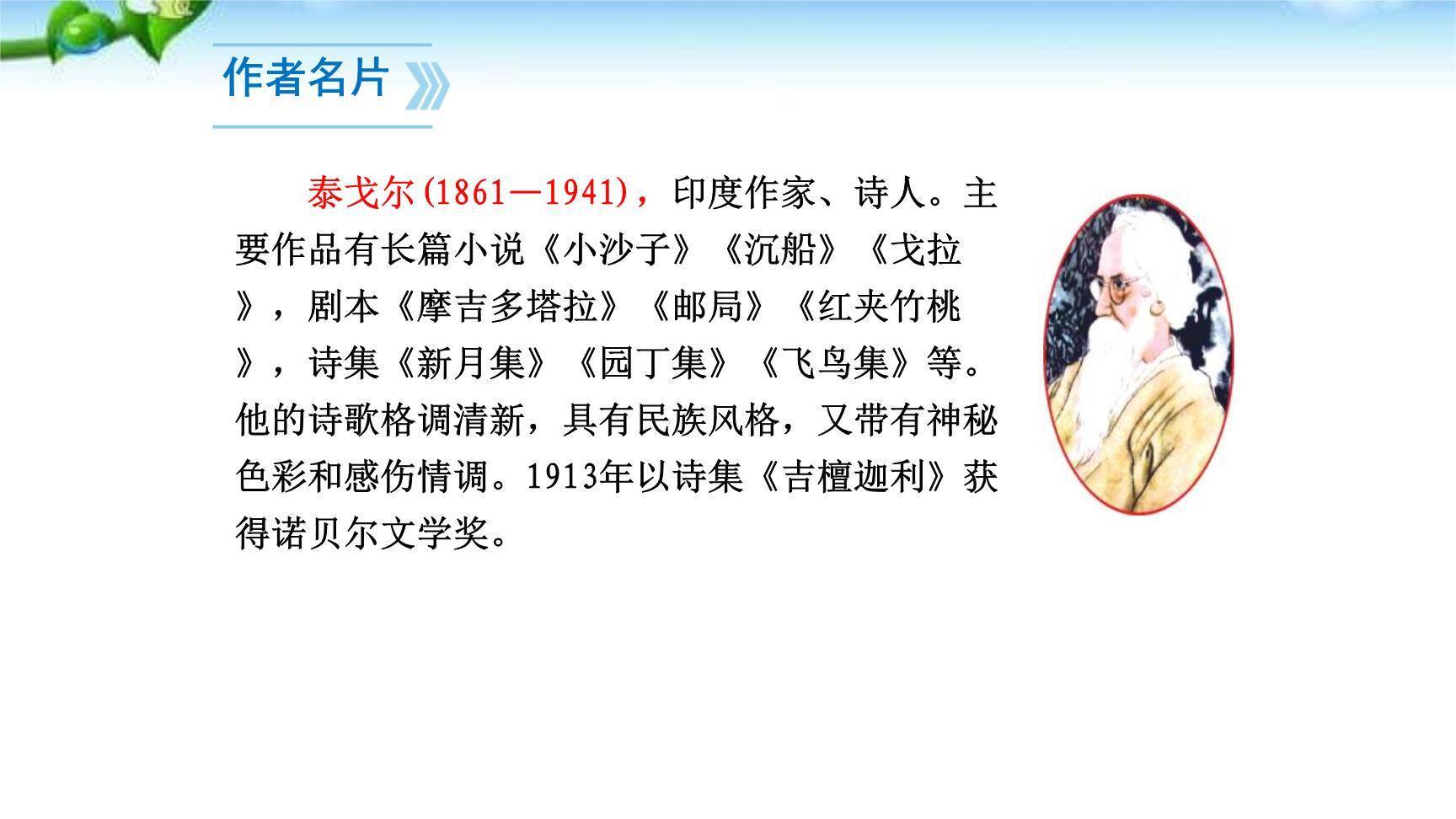 作者名片

泰戈尔(1861—1941)，印度作家、诗人。主要作品有长篇小说《小沙子》《沉船》《戈拉》，剧本《摩吉多塔拉》《邮局》《红夹竹桃》，诗集《新月集》《园丁集》《飞鸟集》等。他的诗歌格调清新，具有民族风格，又带有神秘色彩和感伤情调。1913年以诗集《吉檀迦利》获得诺贝尔文学奖。